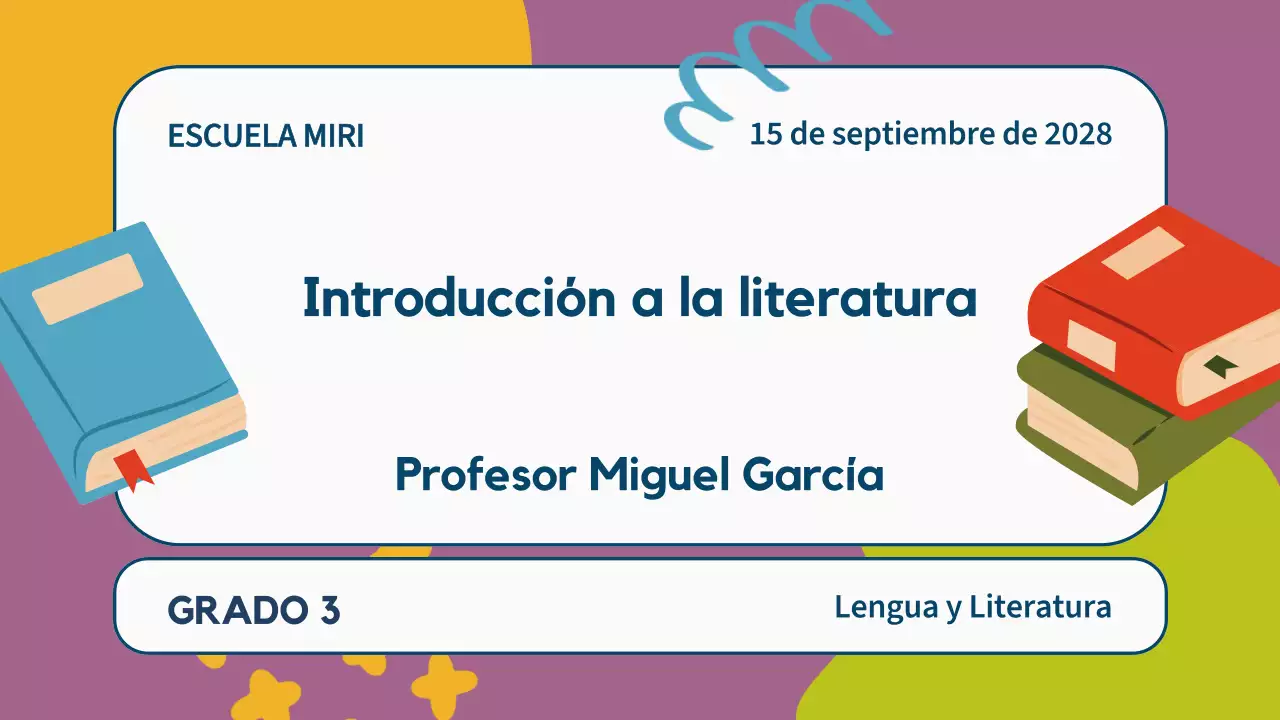 ESCUELA MIRI

15 de septiembre de 2028

Introducción a la literatura

Profesor Miguel García

GRADO 3

Lengua y Literatura